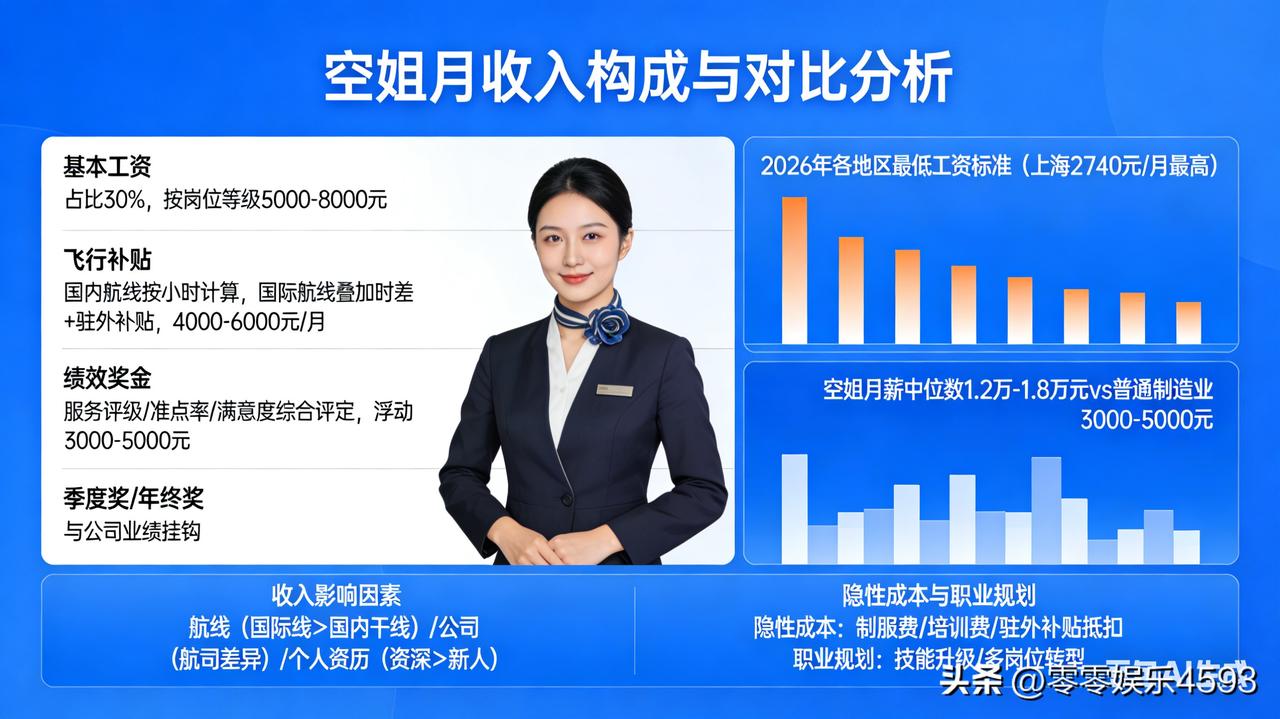 空姐月收入构成与对比分析

基本工资
占比30%，按岗位等级5000-8000元

飞行补贴
国内航线按小时计算，国际航线叠加时差+驻外补贴，4000-6000元/月

绩效奖金
服务评级/准点率/满意度综合评定，浮动3000-5000元

季度奖/年终奖
与公司业绩挂钩

2026年各地区最低工资标准（上海2740元/月最高）

空姐月薪中位数1.2万-1.8万元vs普通制造业3000-5000元

收入影响因素
航线（国际线>国内干线）/公司（航司差异）/个人资历（资深>新人）

隐性成本与职业规划
隐性成本：制服费/培训费/驻外补贴抵扣
职业规划：技能升级/多岗位转型

头条 @零零娱乐4593